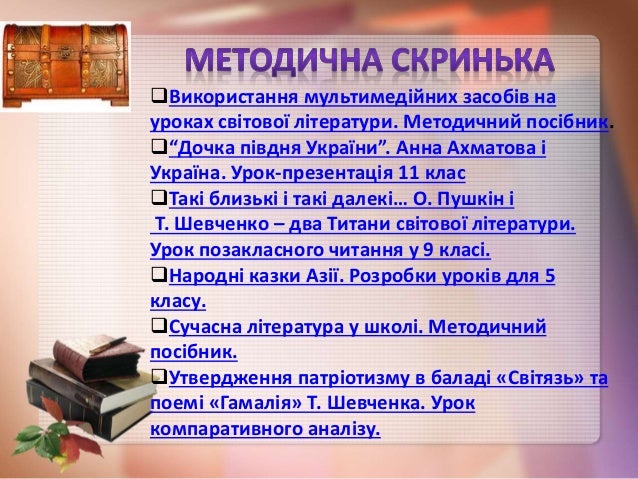 МЕТОДИЧНА СКРИНЬКА

❑Використання мультимедійних засобів на уроках світової літератури. Методичний посібник.

❑“Дочка півдня України”. Анна Ахматова і Україна. Урок-презентація 11 клас

❑Такі близькі і такі далекі… О. Пушкін і Т. Шевченко – два Титани світової літератури. Урок позакласного читання у 9 класі.

❑Народні казки Азії. Розробки уроків для 5 класу.

❑Сучасна література у школі. Методичний посібник.

❑Утвердження патріотизму в баладі «Світязь» та поемі «Гамалія» Т. Шевченка. Урок компаративного аналізу.